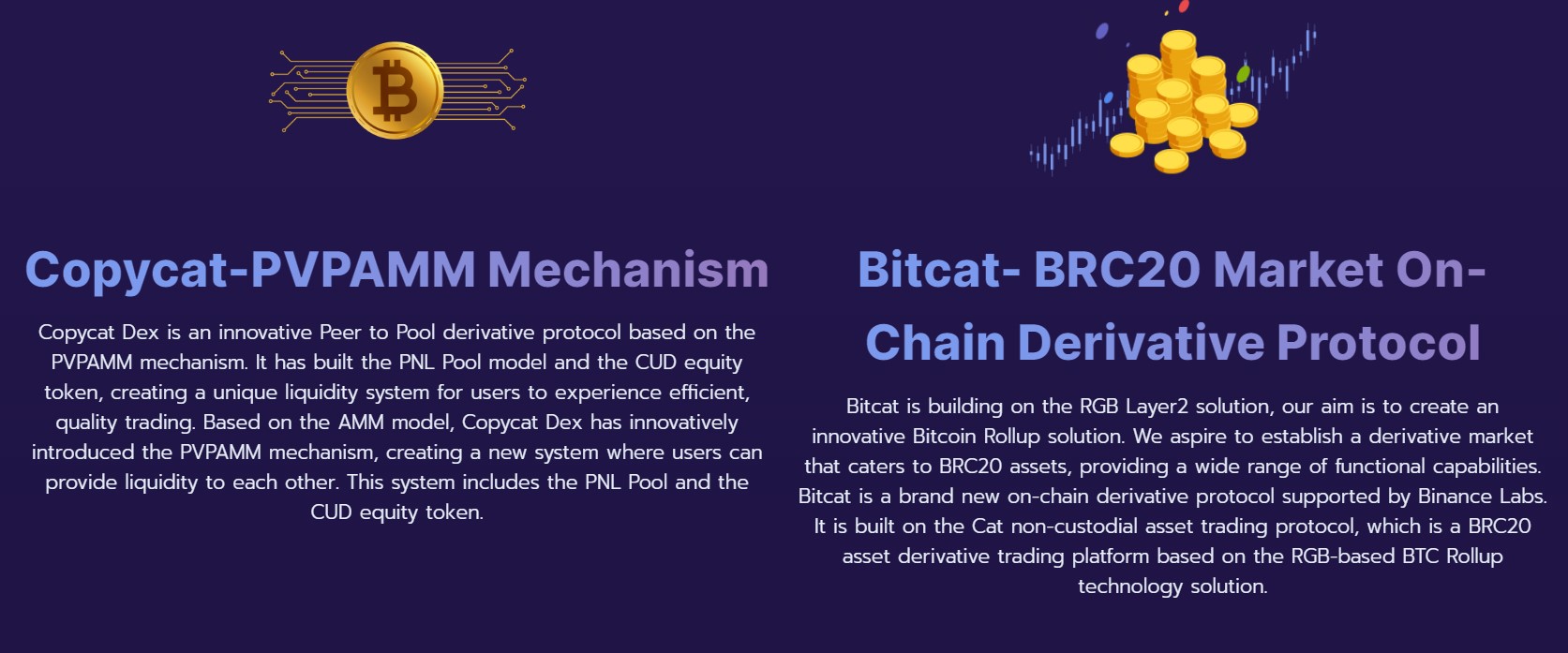 Copycat-PVPAMM Mechanism

Copycat Dex is an innovative Peer to Pool derivative protocol based on the PVPAMM mechanism. It has built the PNL Pool model and the CUD equity token, creating a unique liquidity system for users to experience efficient, quality trading. Based on the AMM model, Copycat Dex has innovatively introduced the PVPAMM mechanism, creating a new system where users can provide liquidity to each other. This system includes the PNL Pool and the CUD equity token.

Bitcat- BRC20 Market On-Chain Derivative Protocol

Bitcat is building on the RGB Layer2 solution, our aim is to create an innovative Bitcoin Rollup solution. We aspire to establish a derivative market that caters to BRC20 assets, providing a wide range of functional capabilities. Bitcat is a brand new on-chain derivative protocol supported by Binance Labs. It is built on the Cat non-custodial asset trading protocol, which is a BRC20 asset derivative trading platform based on the RGB-based BTC Rollup technology solution.